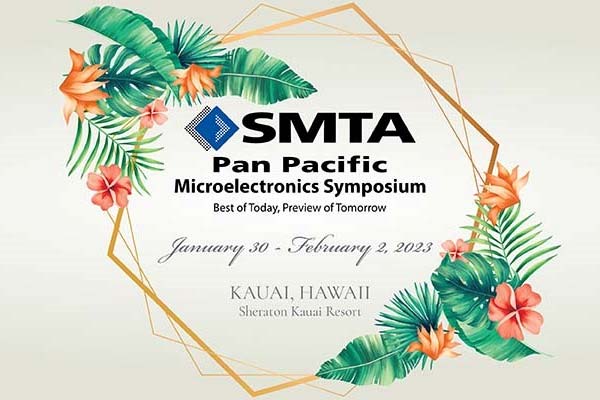 SMTA
Pan Pacific
Microelectronics Symposium
Best of Today, Preview of Tomorrow

January 30 - February 2, 2023

KAUAI, HAWAII
Sheraton Kauai Resort